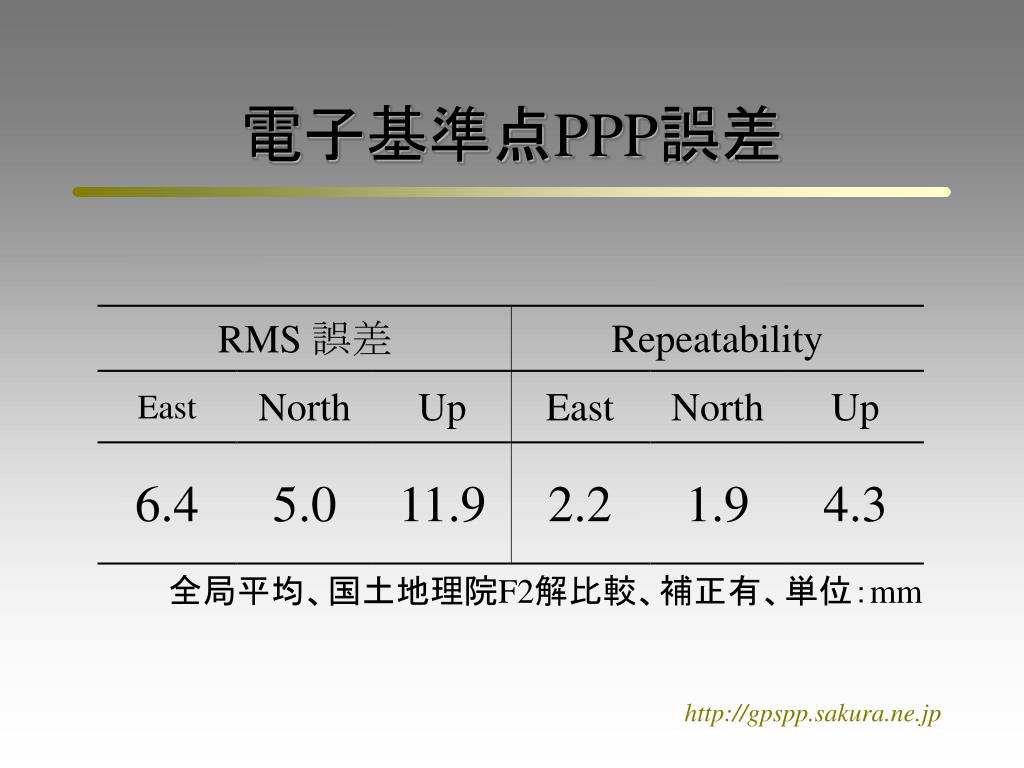 電子基準点PPP誤差

| RMS 誤差 | | | Repeatability | | |
|---|---|---|---|---|---|
| East | North | Up | East | North | Up |
| 6.4 | 5.0 | 11.9 | 2.2 | 1.9 | 4.3 |

全局平均、国土地理院F2解比較、補正有、単位：mm

http://gpspp.sakura.ne.jp